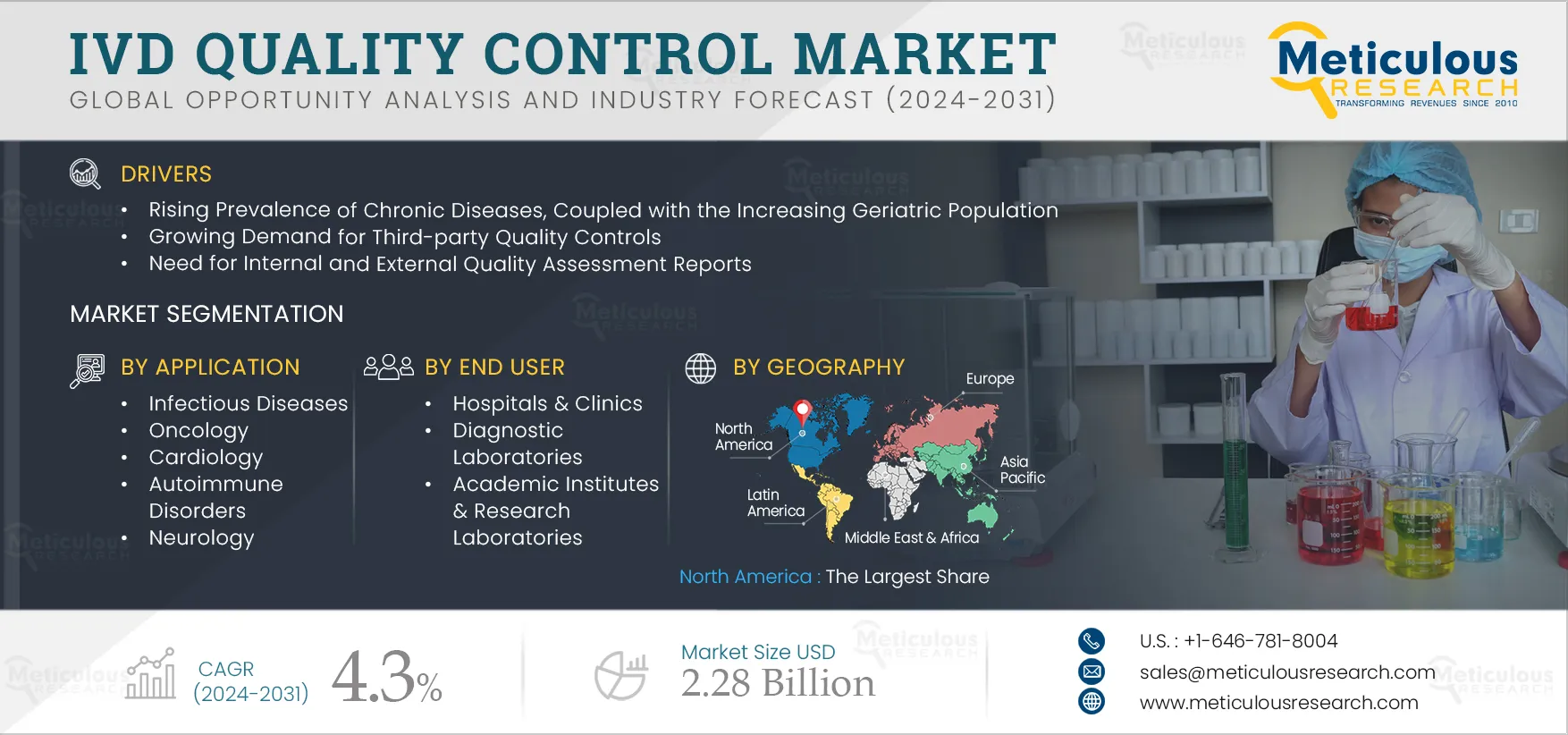 IVD QUALITY CONTROL MARKET
GLOBAL OPPORTUNITY ANALYSIS AND INDUSTRY FORECAST (2024-2031)

Meticulous RESEARCH
TRANSFORMING REVENUES SINCE 2010

DRIVERS
• Rising Prevalence of Chronic Diseases, Coupled with the Increasing Geriatric Population
• Growing Demand for Third-party Quality Controls
• Need for Internal and External Quality Assessment Reports

MARKET SEGMENTATION

BY APPLICATION
• Infectious Diseases
• Oncology
• Cardiology
• Autoimmune Disorders
• Neurology

BY END USER
• Hospitals & Clinics
• Diagnostic Laboratories
• Academic Institutes & Research Laboratories

BY GEOGRAPHY
Europe
North America
Asia Pacific
Latin America
Middle East & Africa
North America : The Largest Share

CAGR (2024-2031) 4.3%

Market Size USD 2.28 Billion

U.S. : +1-646-781-8004
sales@meticulousresearch.com
www.meticulousresearch.com